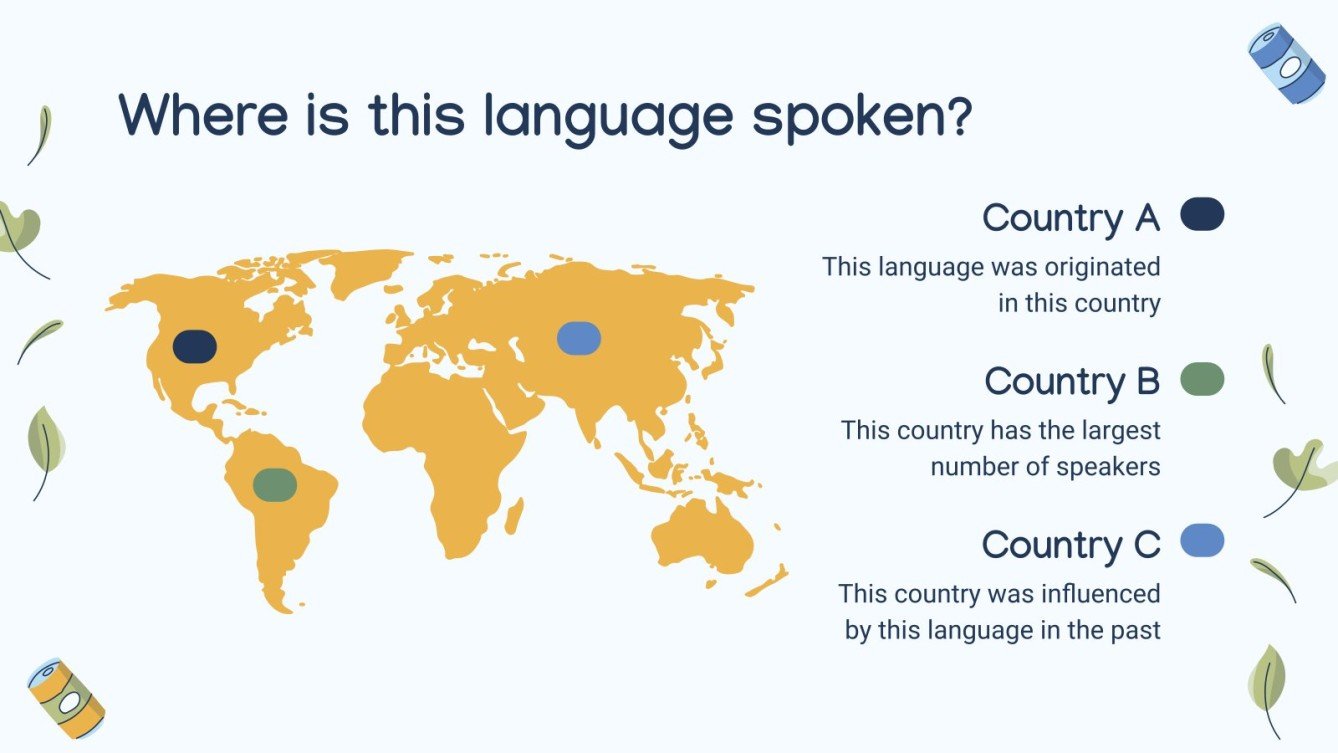 Where is this language spoken?

Country A

This language was originated in this country

Country B

This country has the largest number of speakers

Country C

This country was influenced by this language in the past